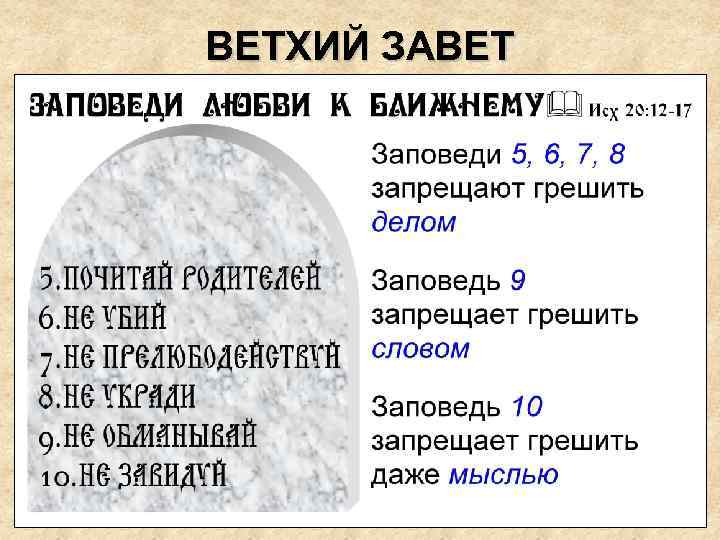 ВЕТХИЙ ЗАВЕТ

ЗАПОВЕДИ ЛЮБВИ К БЛИЖНЕМУ Исх 20:12-17

5.ПОЧИТАЙ РОДИТЕЛЕЙ
6.НЕ УБИЙ
7.НЕ ПРЕЛЮБОДЕЙСТВУЙ
8.НЕ УКРАДИ
9.НЕ ОБМАНЫВАЙ
10.НЕ ЗАВИДУЙ

Заповеди 5, 6, 7, 8 запрещают грешить делом

Заповедь 9 запрещает грешить словом

Заповедь 10 запрещает грешить даже мыслью